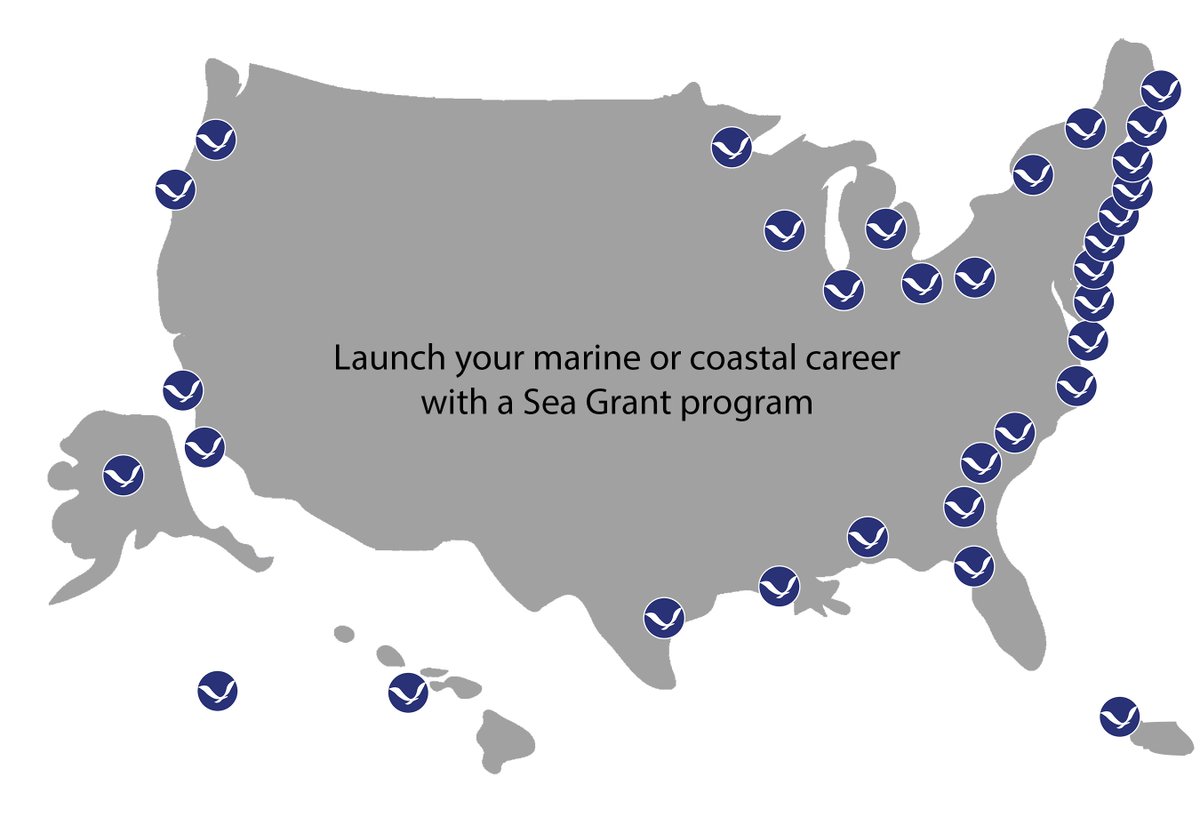 Launch your marine or coastal career with a Sea Grant program